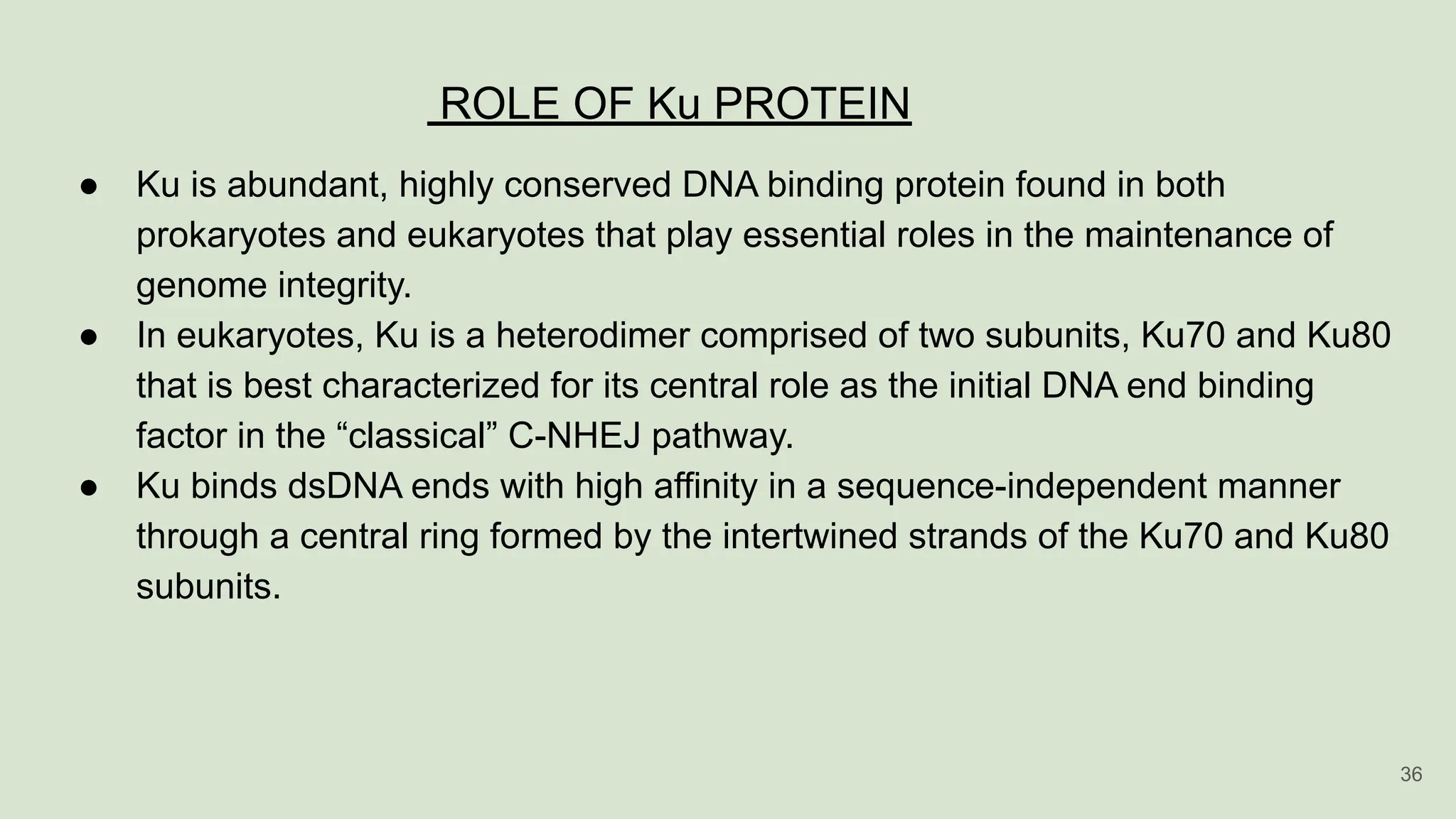 ROLE OF Ku PROTEIN

● Ku is abundant, highly conserved DNA binding protein found in both prokaryotes and eukaryotes that play essential roles in the maintenance of genome integrity.
● In eukaryotes, Ku is a heterodimer comprised of two subunits, Ku70 and Ku80 that is best characterized for its central role as the initial DNA end binding factor in the “classical” C-NHEJ pathway.
● Ku binds dsDNA ends with high affinity in a sequence-independent manner through a central ring formed by the intertwined strands of the Ku70 and Ku80 subunits.

36